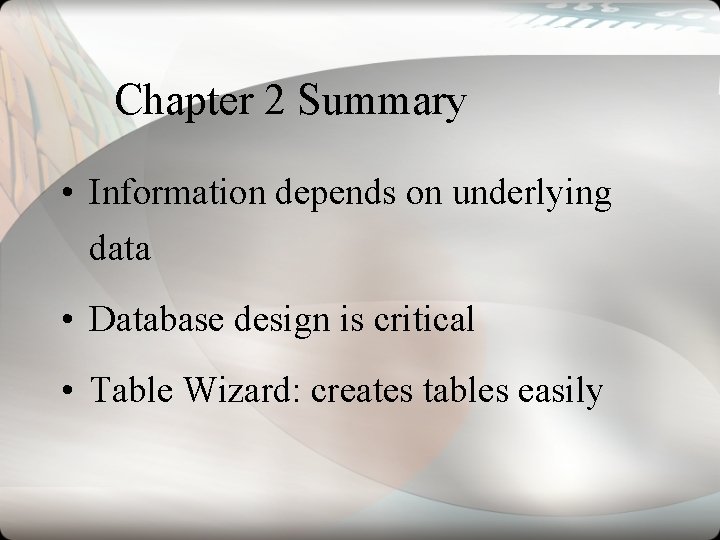 Chapter 2 Summary

• Information depends on underlying data

• Database design is critical

• Table Wizard: creates tables easily